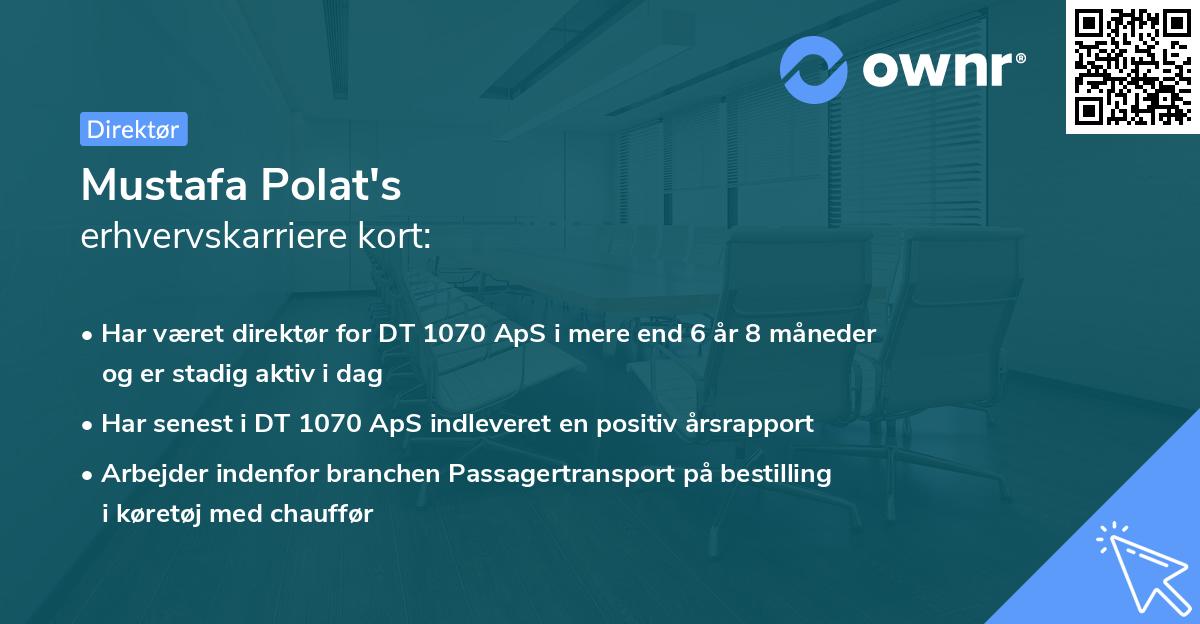 ownr®

Direktør

Mustafa Polat's
erhvervskarriere kort:

• Har været direktør for DT 1070 ApS i mere end 6 år 8 måneder og er stadig aktiv i dag
• Har senest i DT 1070 ApS indleveret en positiv årsrapport
• Arbejder indenfor branchen Passagertransport på bestilling i køretøj med chauffør